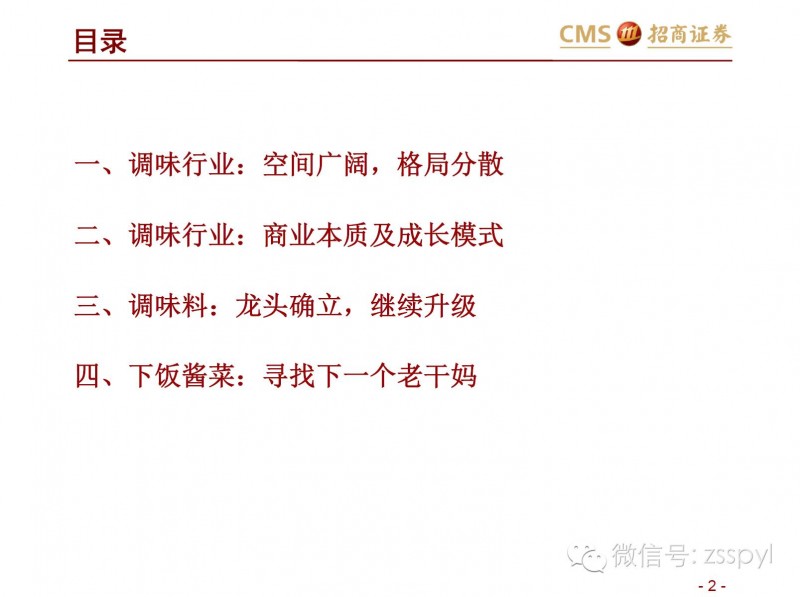 目录

CMS 招商证券

一、调味行业：空间广阔，格局分散

二、调味行业：商业本质及成长模式

三、调味料：龙头确立，继续升级

四、下饭酱菜：寻找下一个老干妈

微信号: zsspyl

- 2 -